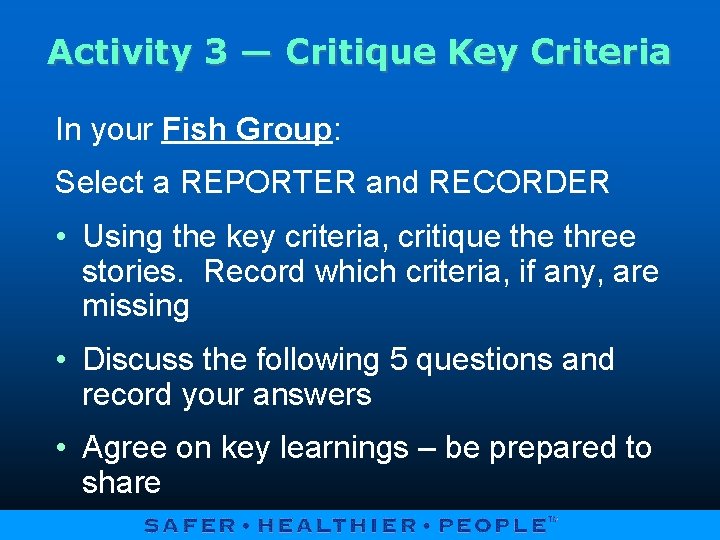 Activity 3 — Critique Key Criteria

In your Fish Group:

Select a REPORTER and RECORDER

• Using the key criteria, critique the three stories. Record which criteria, if any, are missing

• Discuss the following 5 questions and record your answers

• Agree on key learnings – be prepared to share

SAFER • HEALTHIER • PEOPLE™